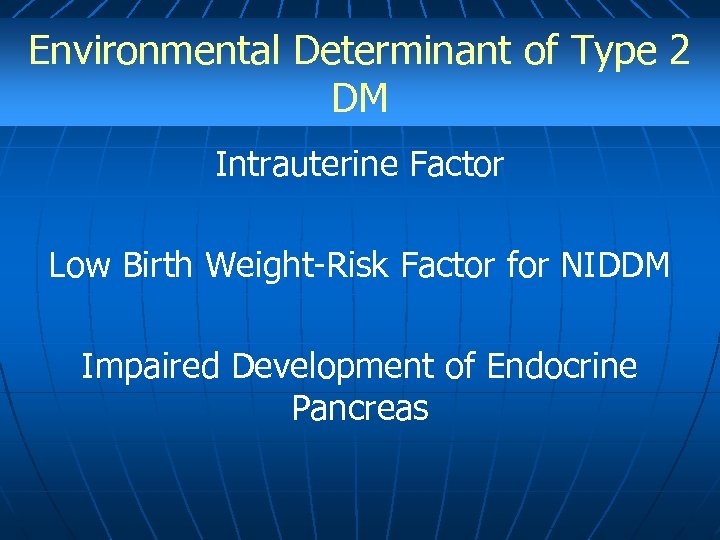 Environmental Determinant of Type 2 DM

Intrauterine Factor

Low Birth Weight-Risk Factor for NIDDM

Impaired Development of Endocrine Pancreas